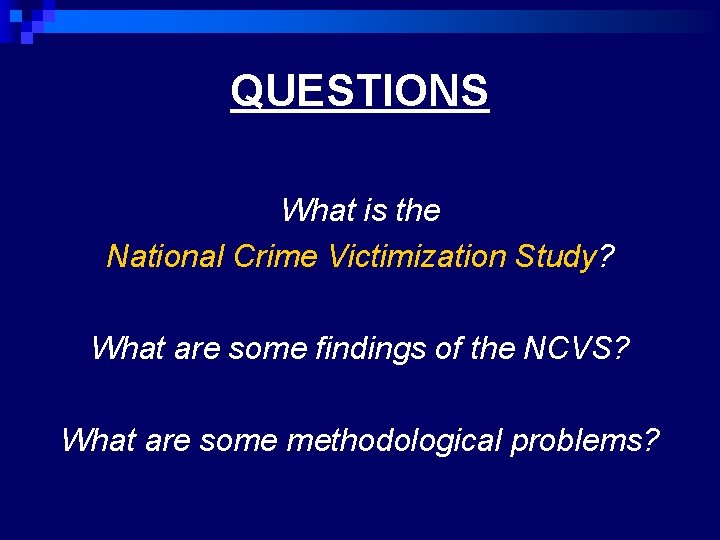 QUESTIONS

What is the National Crime Victimization Study?

What are some findings of the NCVS?

What are some methodological problems?